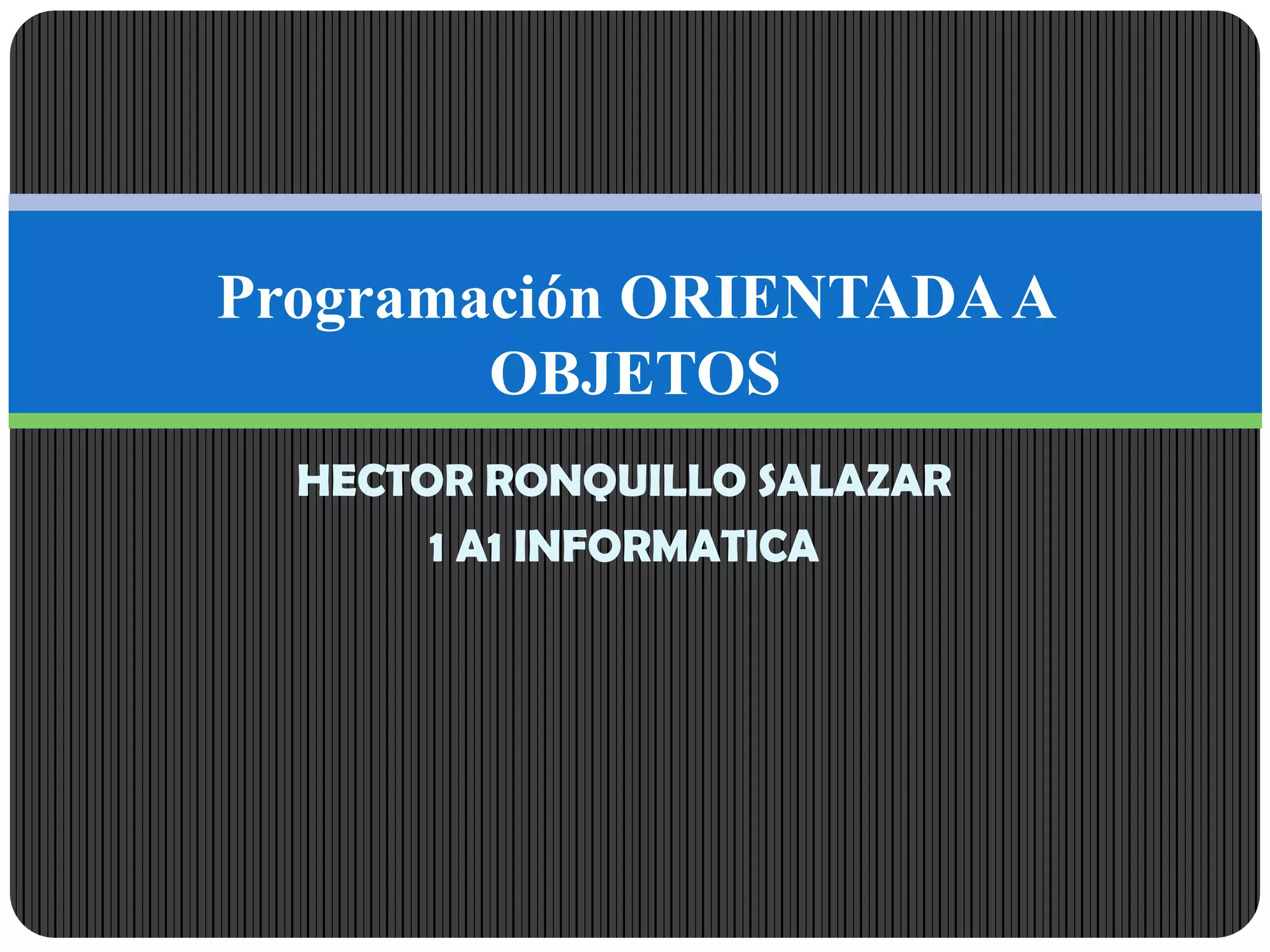 Programación ORIENTADA A OBJETOS

HECTOR RONQUILLO SALAZAR
1 A1 INFORMATICA